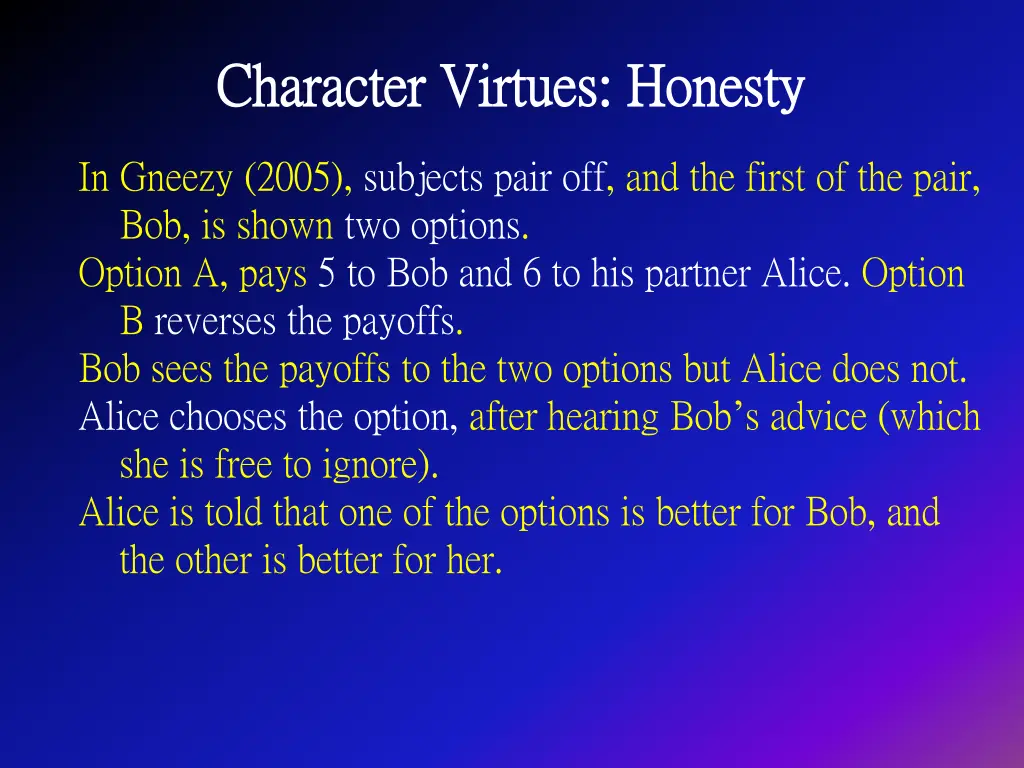 Character Virtues: Honesty

In Gneezy (2005), subjects pair off, and the first of the pair, Bob, is shown two options.

Option A, pays 5 to Bob and 6 to his partner Alice. Option B reverses the payoffs.

Bob sees the payoffs to the two options but Alice does not.

Alice chooses the option, after hearing Bob's advice (which she is free to ignore).

Alice is told that one of the options is better for Bob, and the other is better for her.